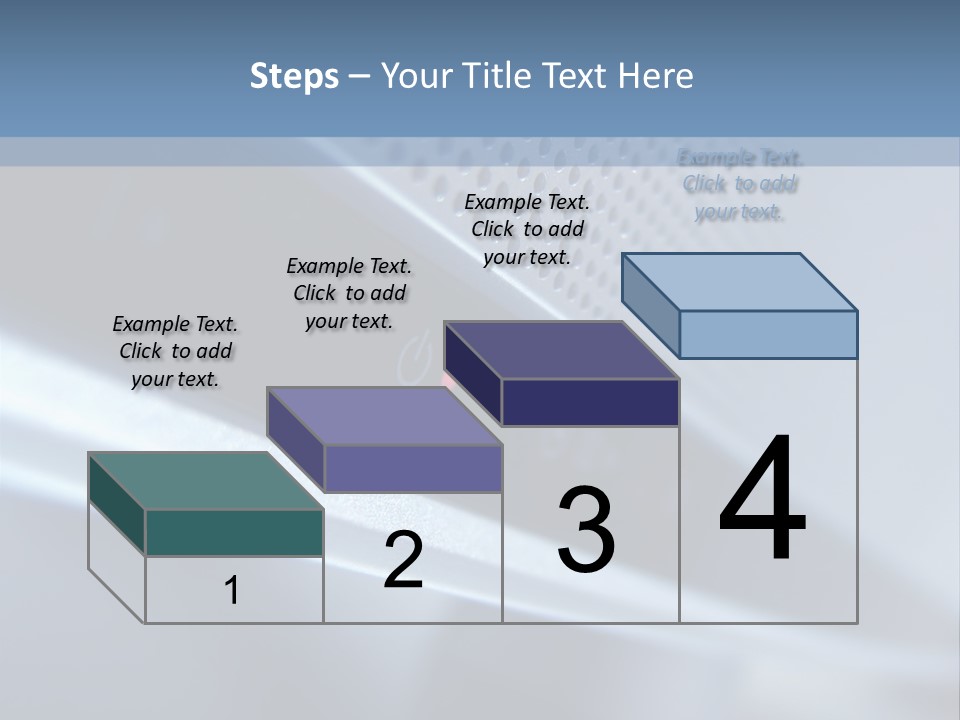 Steps – Your Title Text Here

Example Text. Click to add your text.

Example Text. Click to add your text.

Example Text. Click to add your text.

Example Text. Click to add your text.

1

2

3

4